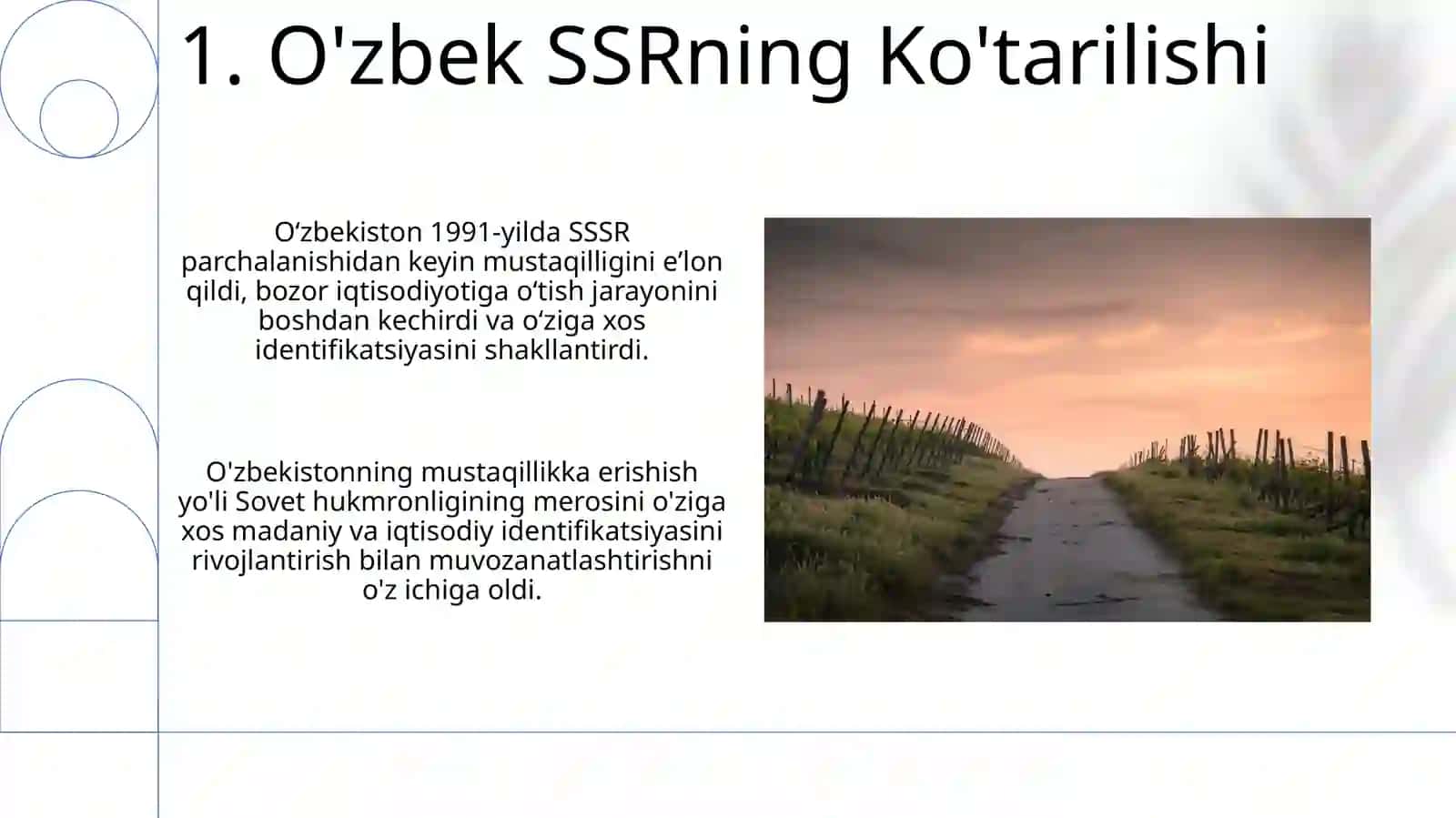 1. O'zbek SSRning Ko'tarilishi

O‘zbekiston 1991-yilda SSSR parchalanishidan keyin mustaqilligini e’lon qildi, bozor iqtisodiyotiga o‘tish jarayonini boshdan kechirdi va o‘ziga xos identifikatsiyasini shakllantirdi.

O'zbekistonning mustaqillikka erishish yo'li Sovet hukmronligining merosini o'ziga xos madaniy va iqtisodiy identifikatsiyasini rivojlantirish bilan muvozanatlashtirishni o'z ichiga oldi.